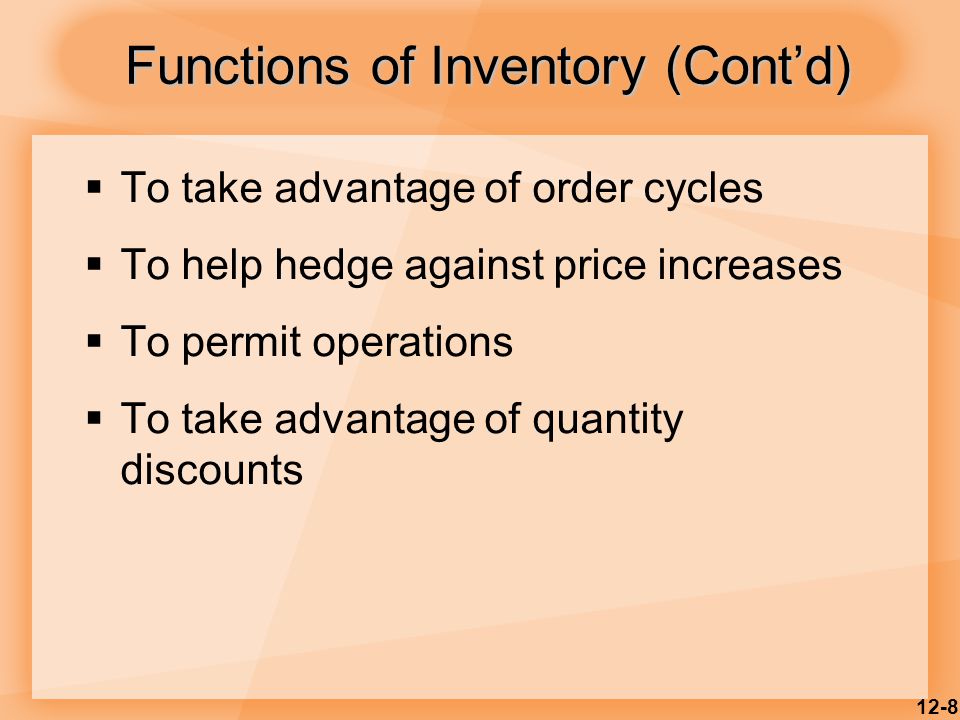 Functions of Inventory (Cont’d)

▪ To take advantage of order cycles

▪ To help hedge against price increases

▪ To permit operations

▪ To take advantage of quantity discounts

12-8